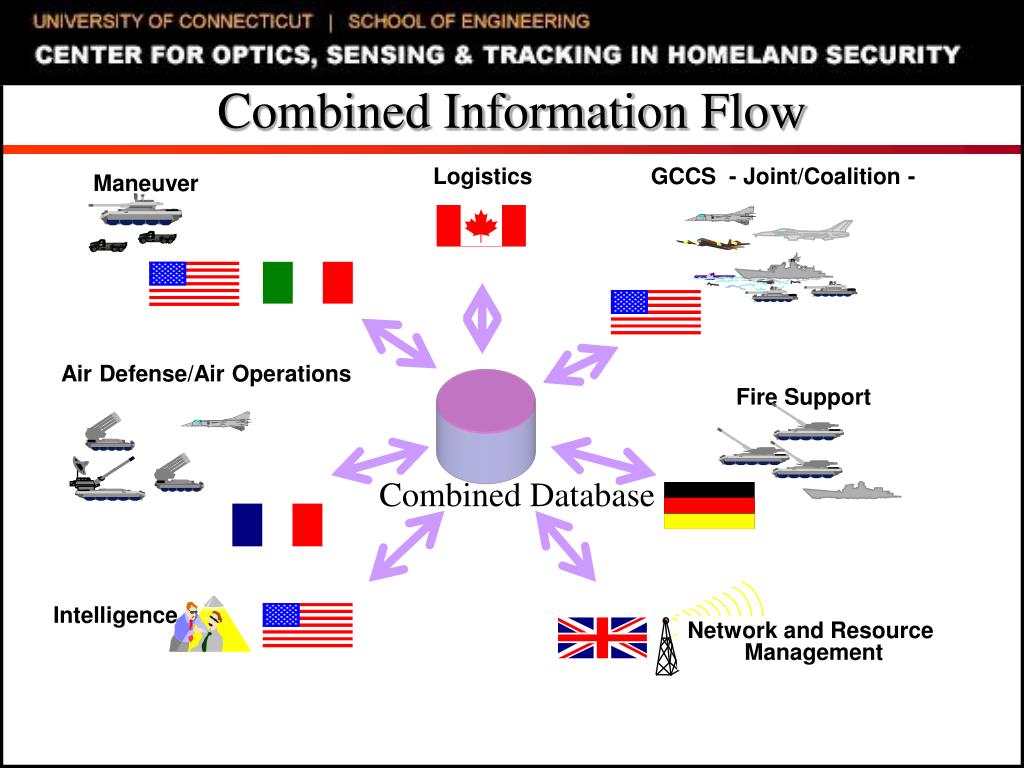 UNIVERSITY OF CONNECTICUT | SCHOOL OF ENGINEERING
CENTER FOR OPTICS, SENSING & TRACKING IN HOMELAND SECURITY

Combined Information Flow

Maneuver

Logistics

GCCS - Joint/Coalition -

Air Defense/Air Operations

Fire Support

Combined Database

Intelligence

Network and Resource Management